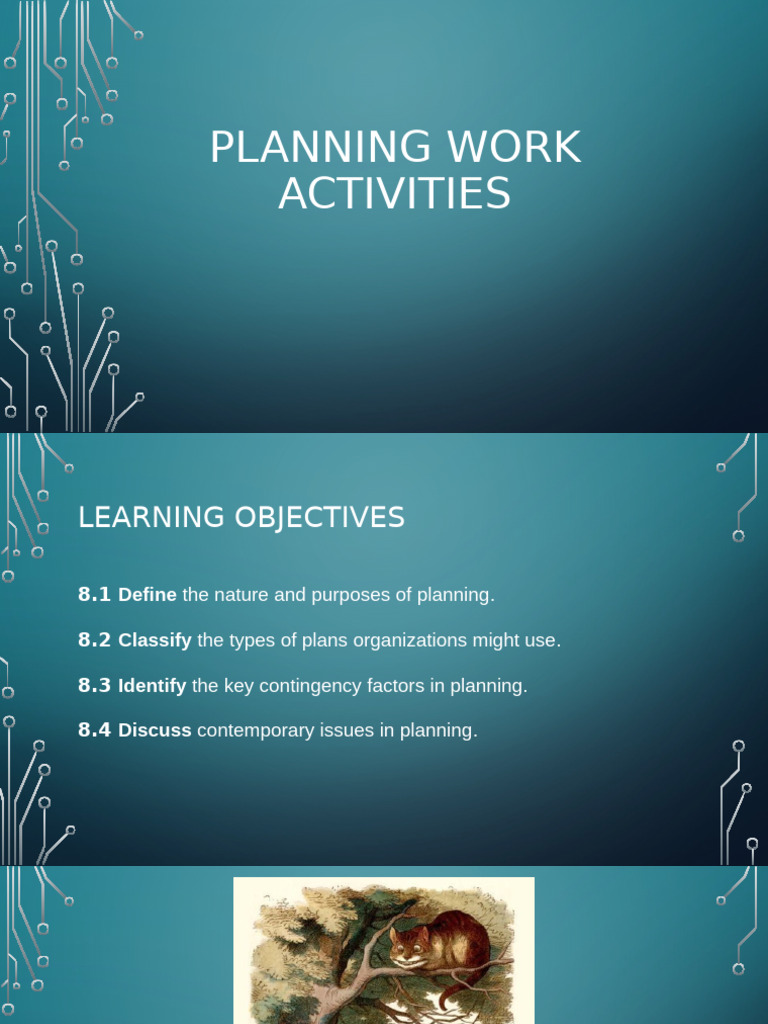 PLANNING WORK ACTIVITIES

LEARNING OBJECTIVES

8.1 Define the nature and purposes of planning.

8.2 Classify the types of plans organizations might use.

8.3 Identify the key contingency factors in planning.

8.4 Discuss contemporary issues in planning.